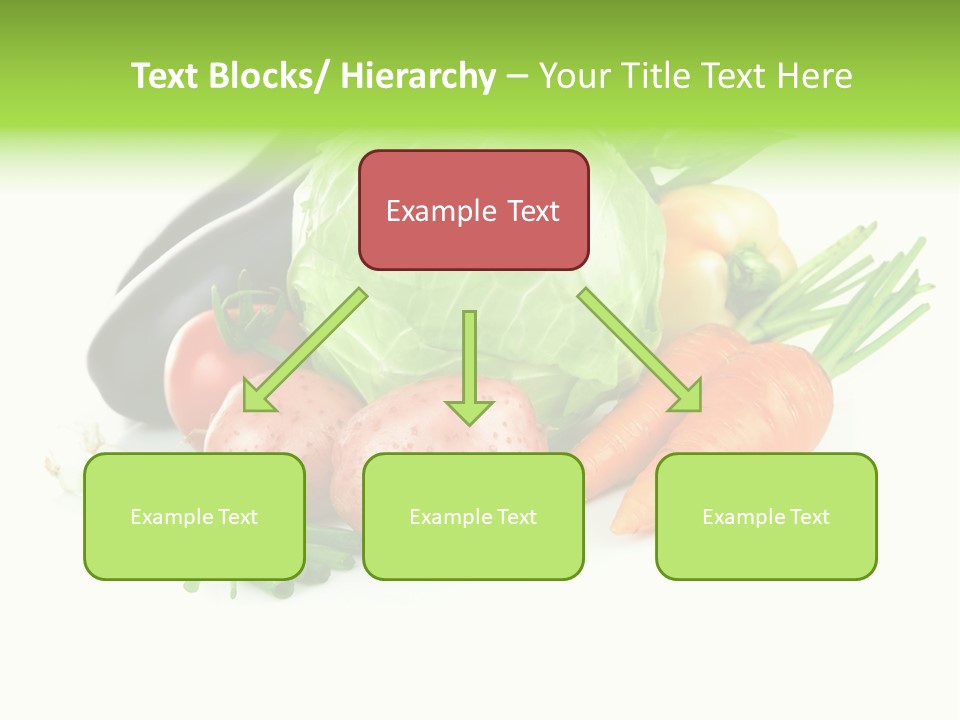 Text Blocks/ Hierarchy – Your Title Text Here

Example Text

Example Text

Example Text

Example Text